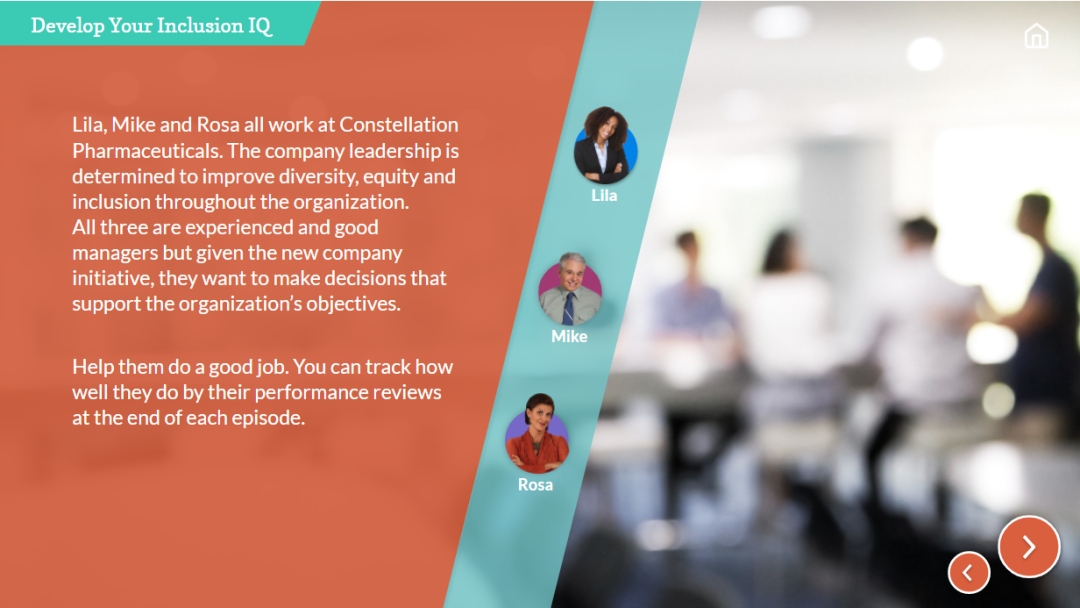 Develop Your Inclusion IQ

Lila, Mike and Rosa all work at Constellation Pharmaceuticals. The company leadership is determined to improve diversity, equity and inclusion throughout the organization.
All three are experienced and good managers but given the new company initiative, they want to make decisions that support the organization's objectives.

Help them do a good job. You can track how well they do by their performance reviews at the end of each episode.

Lila

Mike

Rosa